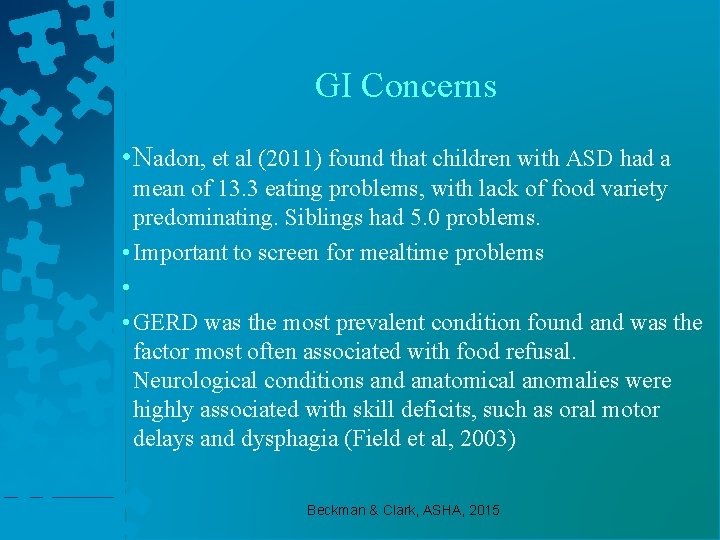 GI Concerns

• Nadon, et al (2011) found that children with ASD had a mean of 13.3 eating problems, with lack of food variety predominating. Siblings had 5.0 problems.

• Important to screen for mealtime problems

•

• GERD was the most prevalent condition found and was the factor most often associated with food refusal. Neurological conditions and anatomical anomalies were highly associated with skill deficits, such as oral motor delays and dysphagia (Field et al, 2003)

Beckman & Clark, ASHA, 2015